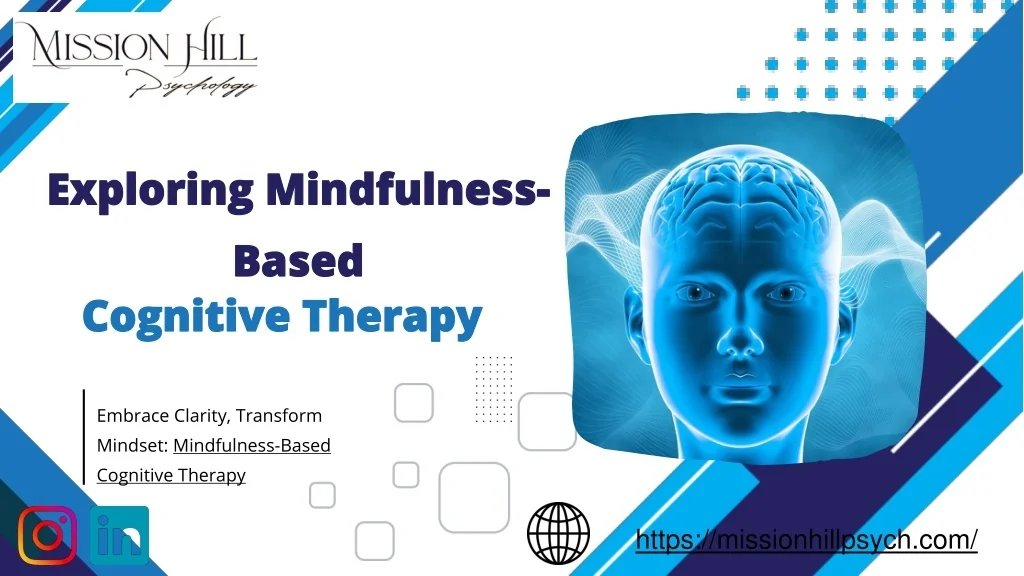 MISSION HILL
Psychology

Exploring Mindfulness-Based
Cognitive Therapy

Embrace Clarity, Transform Mindset: Mindfulness-Based Cognitive Therapy

in

https://missionhillpsych.com/